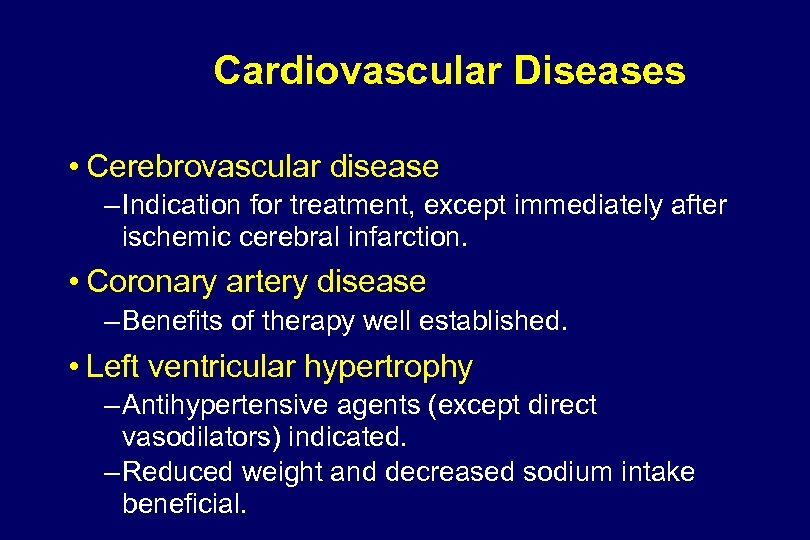 Cardiovascular Diseases

• Cerebrovascular disease
– Indication for treatment, except immediately after ischemic cerebral infarction.

• Coronary artery disease
– Benefits of therapy well established.

• Left ventricular hypertrophy
– Antihypertensive agents (except direct vasodilators) indicated.
– Reduced weight and decreased sodium intake beneficial.